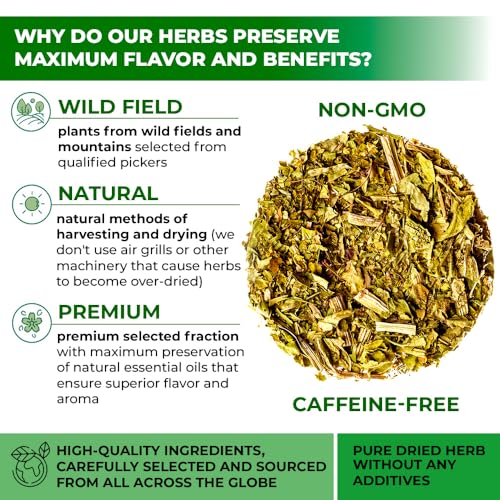 WHY DO OUR HERBS PRESERVE MAXIMUM FLAVOR AND BENEFITS?

WILD FIELD

plants from wild fields and mountains selected from qualified pickers

NATURAL

natural methods of harvesting and drying (we don't use air grills or other machinery that cause herbs to become over-dried)

PREMIUM

premium selected fraction with maximum preservation of natural essential oils that ensure superior flavor and aroma

NON-GMO

CAFFEINE-FREE

HIGH-QUALITY INGREDIENTS, CAREFULLY SELECTED AND SOURCED FROM ALL ACROSS THE GLOBE

PURE DRIED HERB WITHOUT ANY ADDITIVES